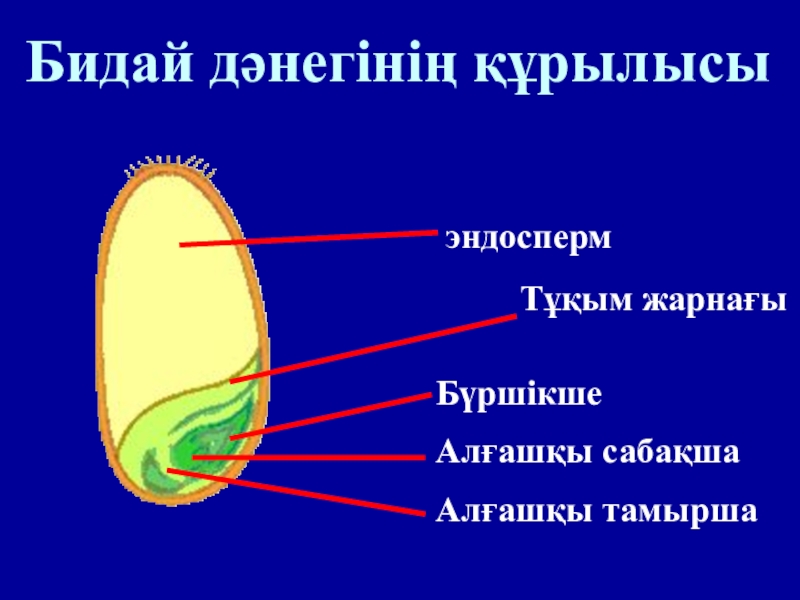 Бидай дәнегінің құрылысы

эндосперм

Тұқым жарнағы

Бүршікше

Алғашқы сабақша

Алғашқы тамырша